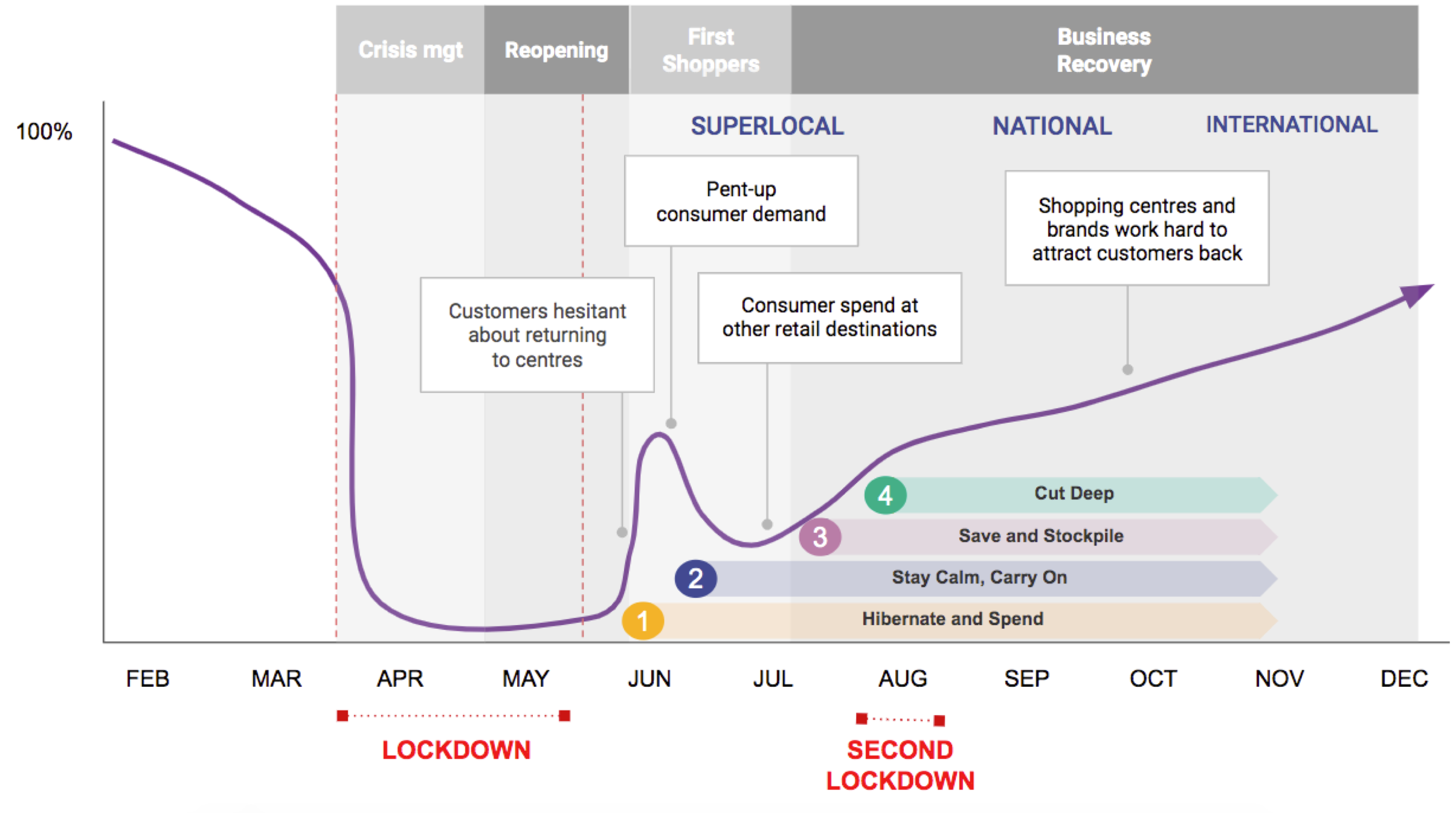 Crisis mgt

Reopening

First Shoppers

Business Recovery

100%

SUPERLOCAL

NATIONAL

INTERNATIONAL

Pent-up consumer demand

Shopping centres and brands work hard to attract customers back

Customers hesitant about returning to centres

Consumer spend at other retail destinations

4 Cut Deep

3 Save and Stockpile

2 Stay Calm, Carry On

1 Hibernate and Spend

FEB MAR APR MAY JUN JUL AUG SEP OCT NOV DEC

LOCKDOWN

SECOND LOCKDOWN